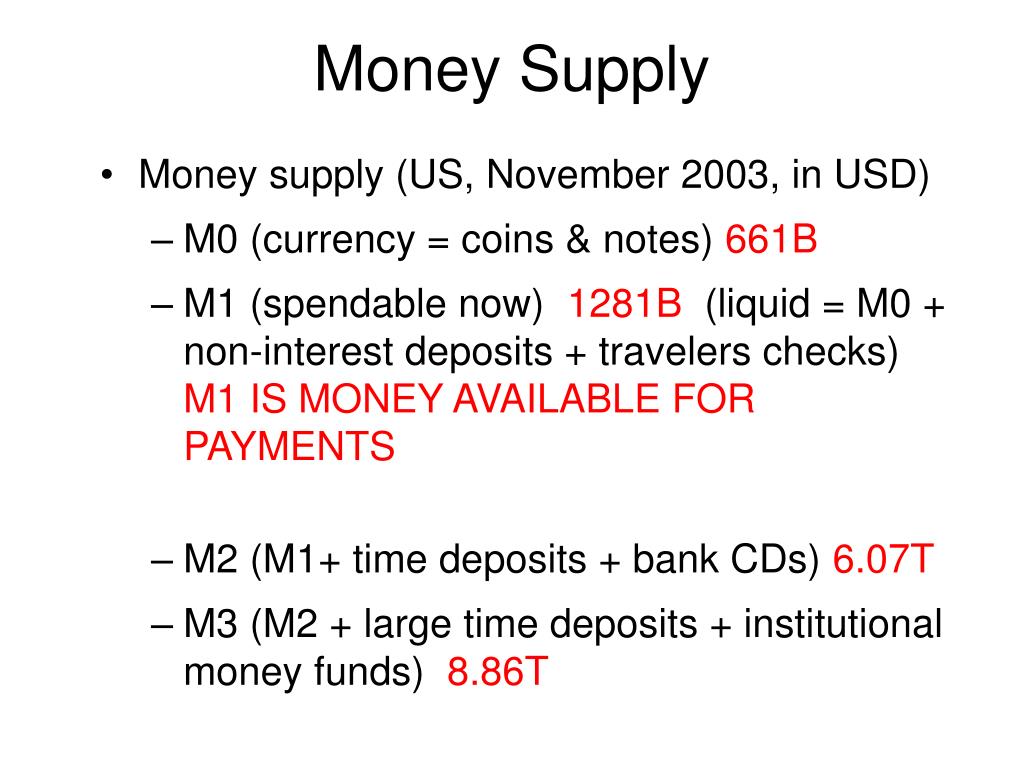 Money Supply

• Money supply (US, November 2003, in USD)
– M0 (currency = coins & notes) 661B
– M1 (spendable now) 1281B (liquid = M0 + non-interest deposits + travelers checks) M1 IS MONEY AVAILABLE FOR PAYMENTS

– M2 (M1+ time deposits + bank CDs) 6.07T
– M3 (M2 + large time deposits + institutional money funds) 8.86T